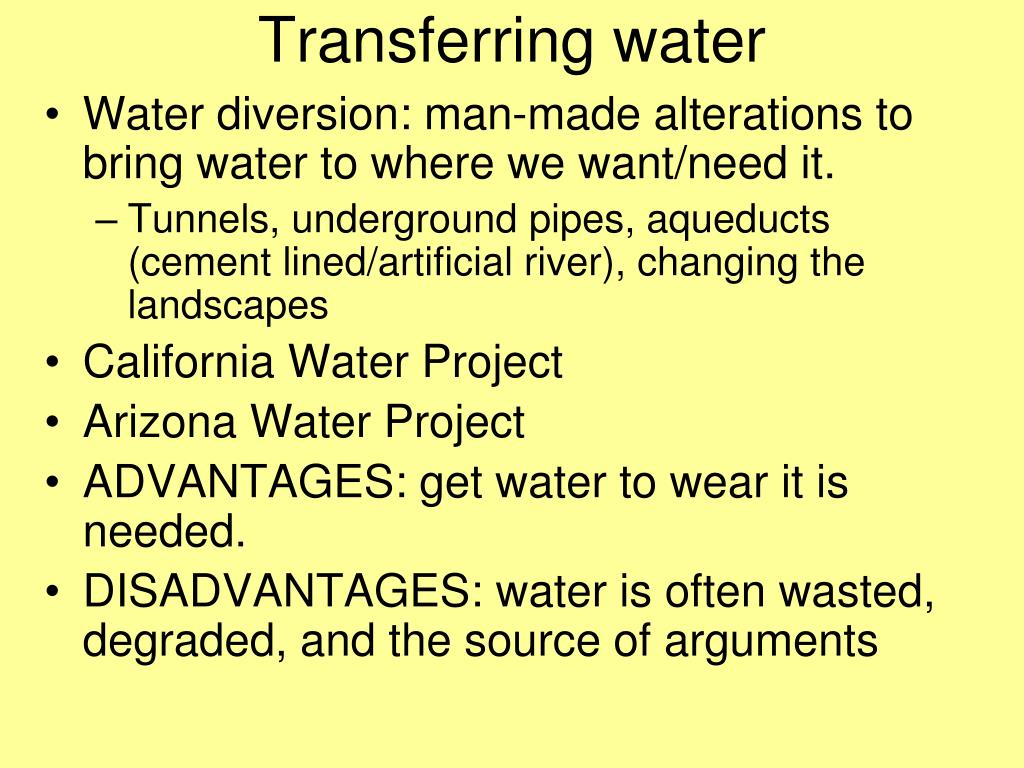 Transferring water

• Water diversion: man-made alterations to bring water to where we want/need it.
  – Tunnels, underground pipes, aqueducts (cement lined/artificial river), changing the landscapes
• California Water Project
• Arizona Water Project
• ADVANTAGES: get water to wear it is needed.
• DISADVANTAGES: water is often wasted, degraded, and the source of arguments